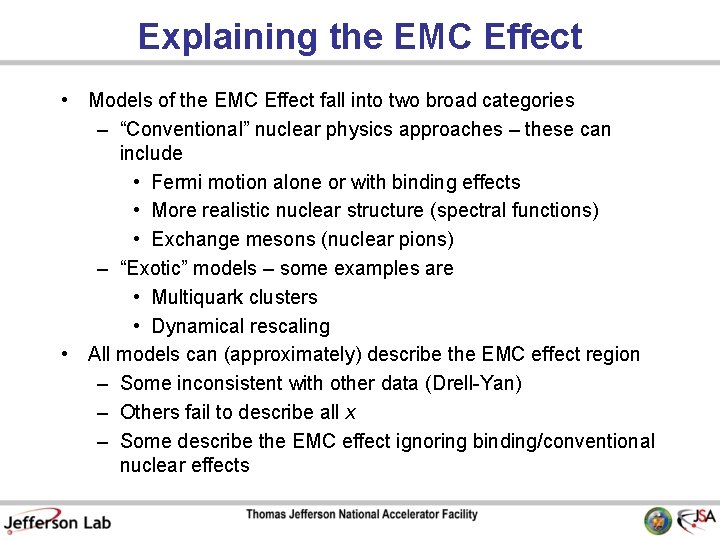 Explaining the EMC Effect

• Models of the EMC Effect fall into two broad categories
– "Conventional" nuclear physics approaches – these can include
• Fermi motion alone or with binding effects
• More realistic nuclear structure (spectral functions)
• Exchange mesons (nuclear pions)
– "Exotic" models – some examples are
• Multiquark clusters
• Dynamical rescaling
• All models can (approximately) describe the EMC effect region
– Some inconsistent with other data (Drell-Yan)
– Others fail to describe all $x$
– Some describe the EMC effect ignoring binding/conventional nuclear effects

Jefferson Lab
Thomas Jefferson National Accelerator Facility
JSA